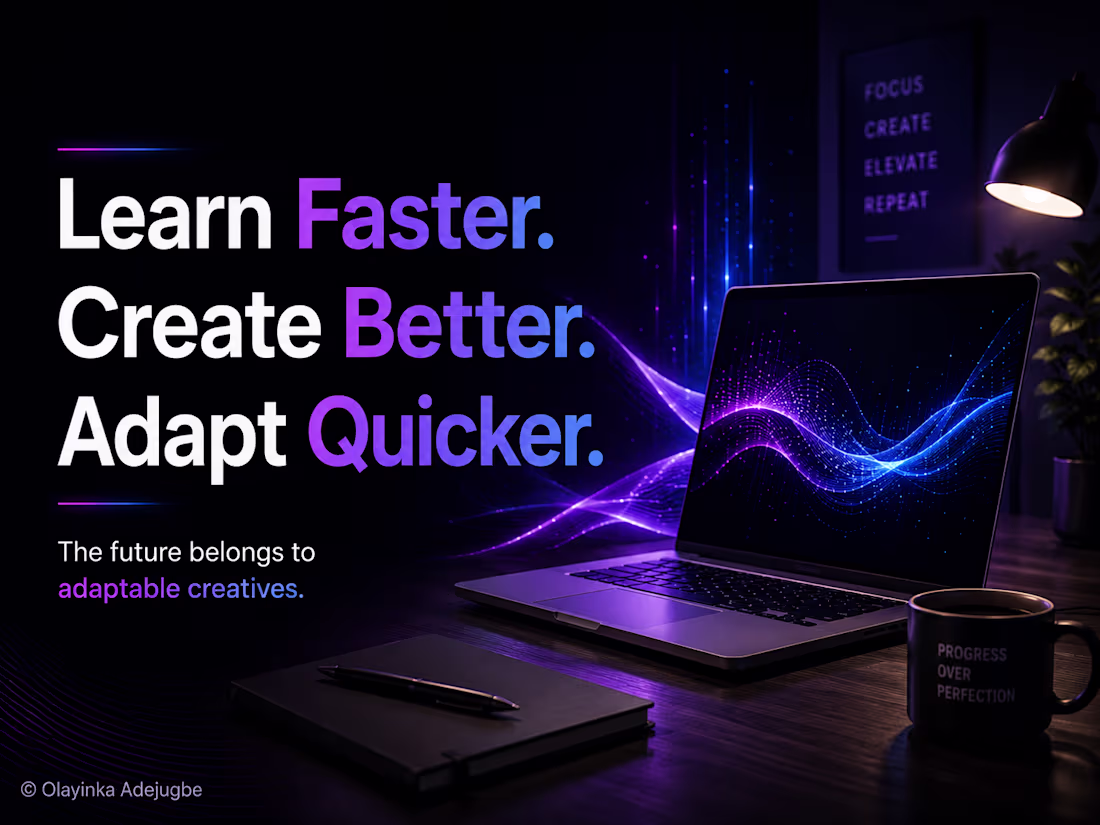 Learn Faster.
Create Better.
Adapt Quicker.

The future belongs to adaptable creatives.

FOCUS
CREATE
ELEVATE
REPEAT

PROGRESS
OVER
PERFECTION

© Olayinka Adejugbe